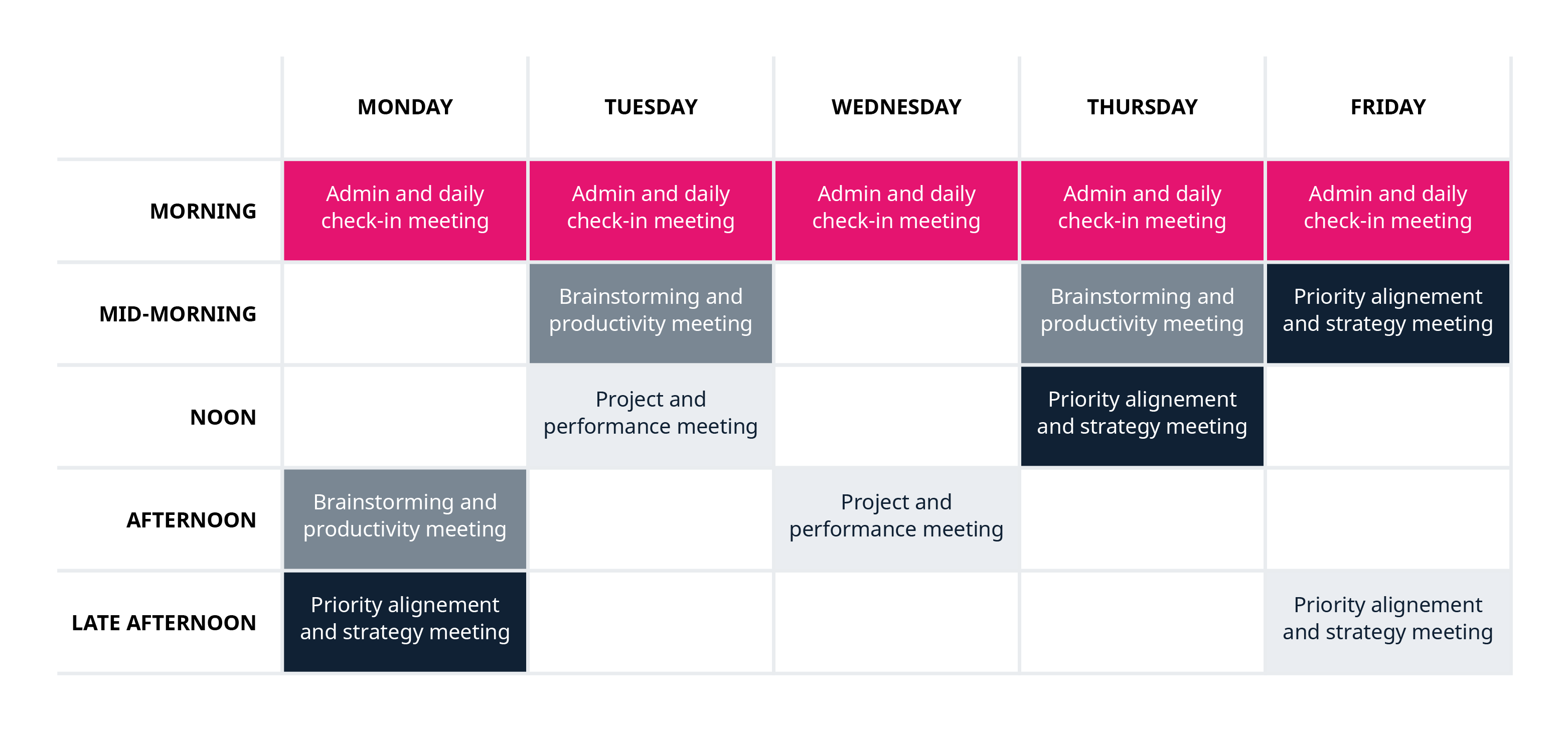 | | MONDAY | TUESDAY | WEDNESDAY | THURSDAY | FRIDAY |
|---|---|---|---|---|---|
| MORNING | Admin and daily check-in meeting | Admin and daily check-in meeting | Admin and daily check-in meeting | Admin and daily check-in meeting | Admin and daily check-in meeting |
| MID-MORNING | | Brainstorming and productivity meeting | | Brainstorming and productivity meeting | Priority alignement and strategy meeting |
| NOON | | Project and performance meeting | | Priority alignement and strategy meeting | |
| AFTERNOON | Brainstorming and productivity meeting | | Project and performance meeting | | |
| LATE AFTERNOON | Priority alignement and strategy meeting | | | | Priority alignement and strategy meeting |